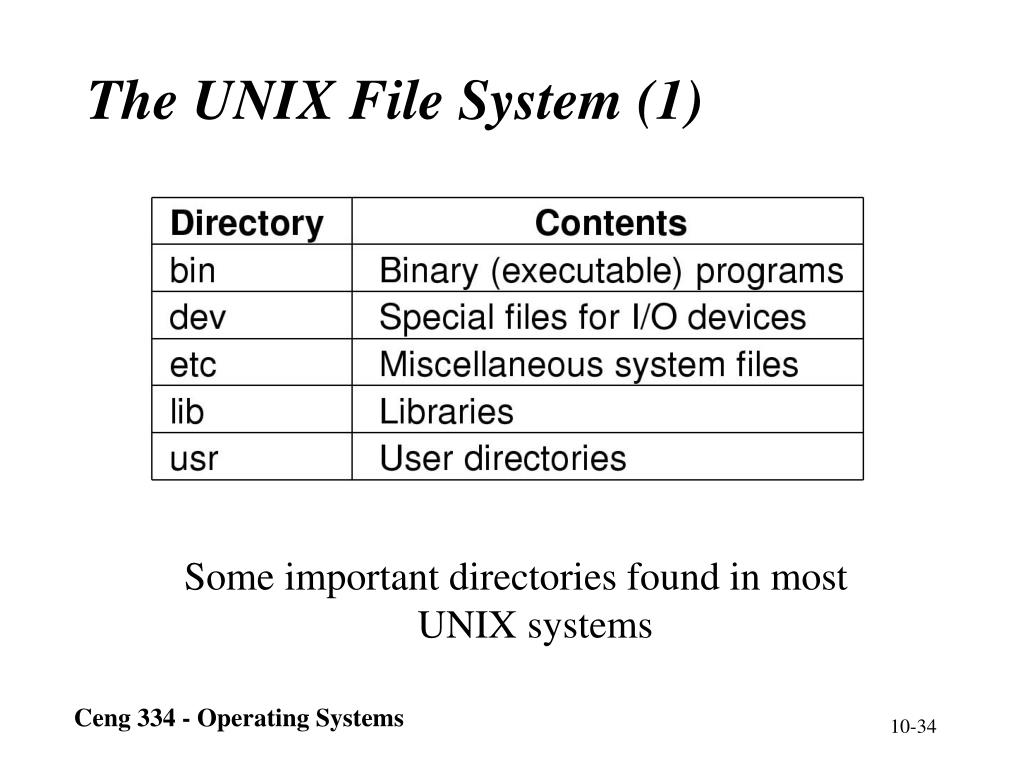 The UNIX File System (1)

| Directory | Contents |
|---|---|
| bin | Binary (executable) programs |
| dev | Special files for I/O devices |
| etc | Miscellaneous system files |
| lib | Libraries |
| usr | User directories |

Some important directories found in most UNIX systems

Ceng 334 - Operating Systems

10-34